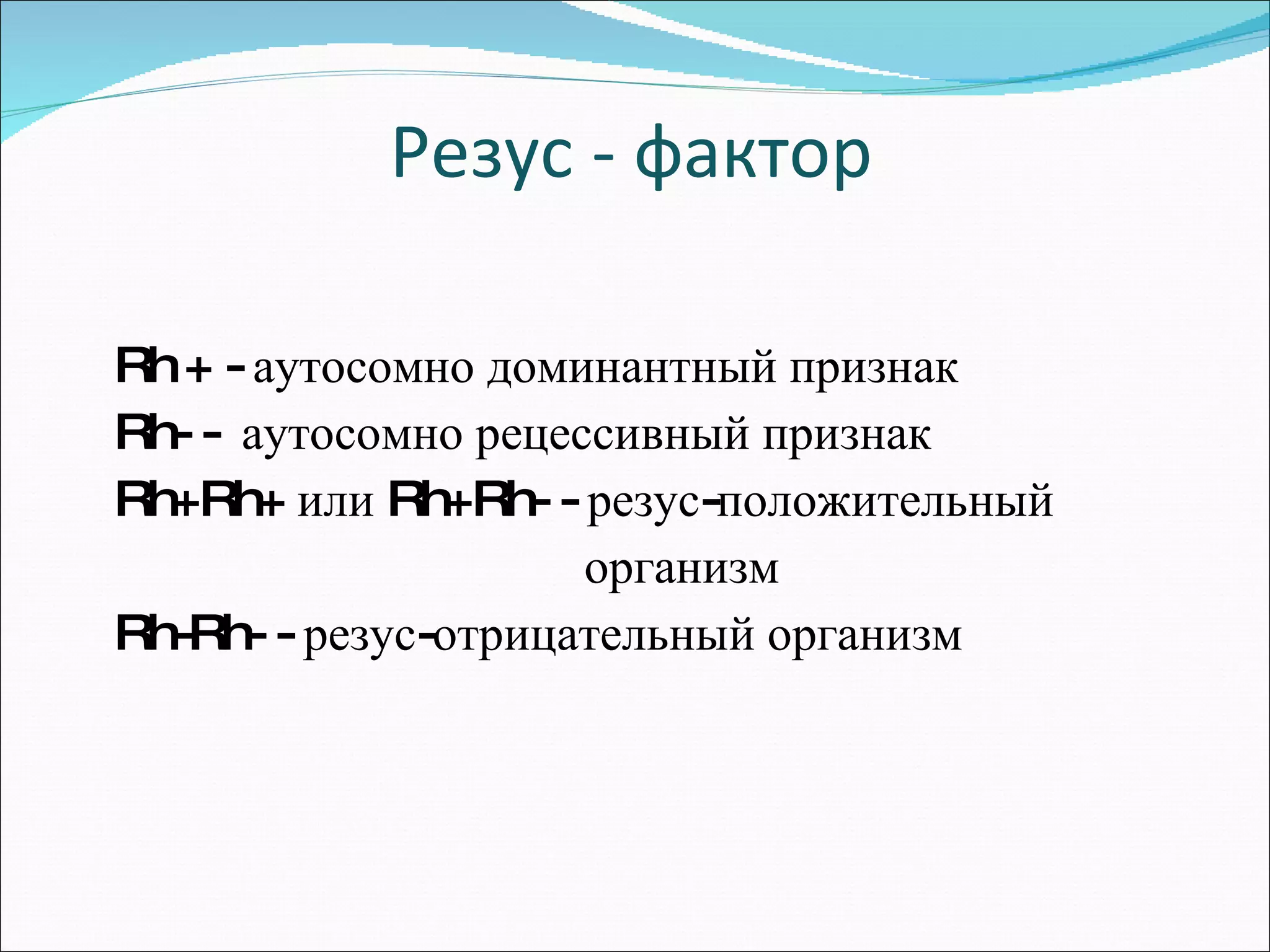 Резус - фактор

Rh+ - аутосомно доминантный признак
Rh- - аутосомно рецессивный признак
Rh+Rh+ или Rh+Rh- - резус-положительный организм
Rh-Rh- - резус-отрицательный организм